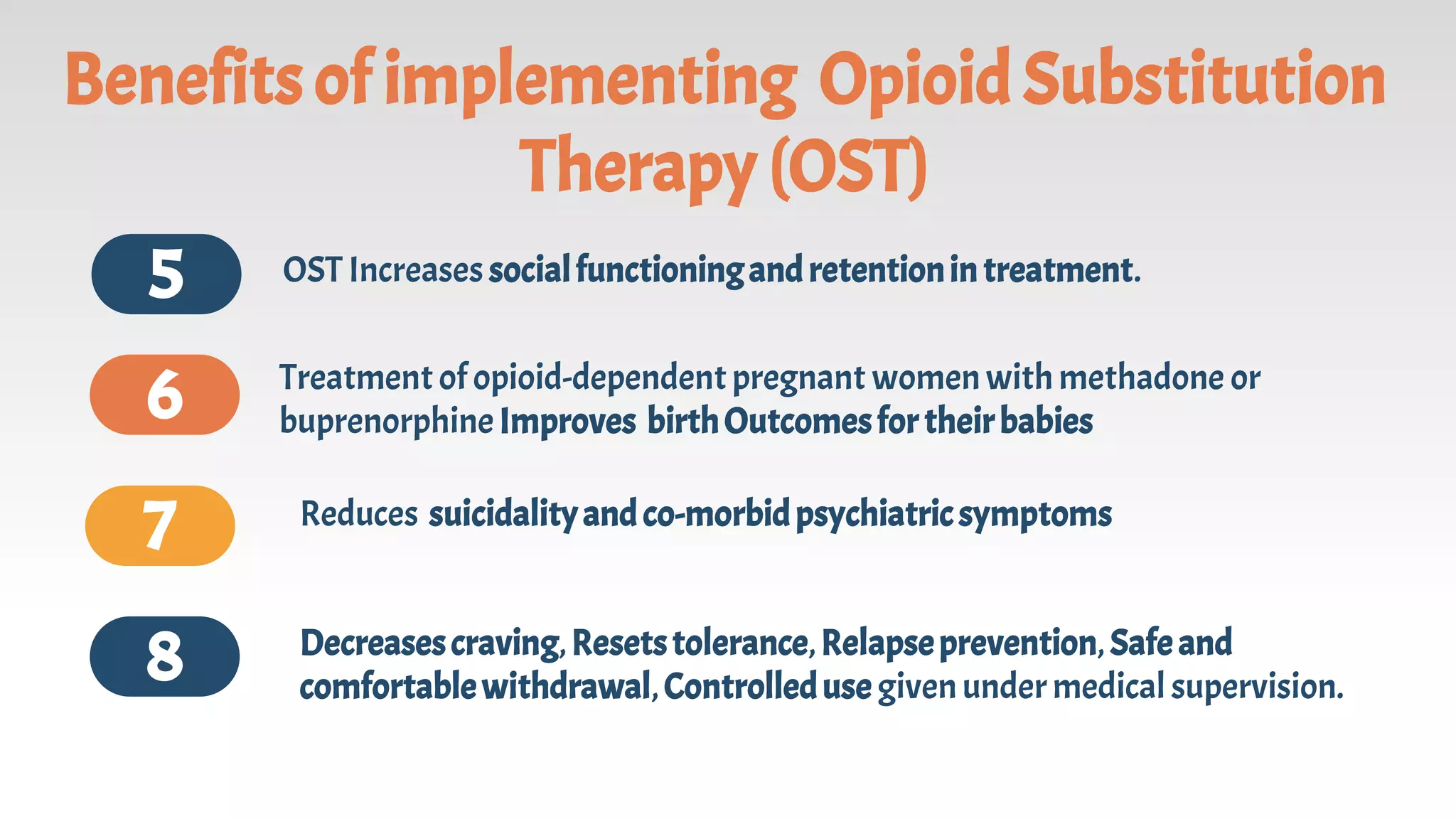 Benefits of implementing Opioid Substitution Therapy (OST)

5

OST Increases social functioning and retention in treatment.

6

Treatment of opioid-dependent pregnant women with methadone or buprenorphine Improves birth Outcomes for their babies

7

Reduces suicidality and co-morbid psychiatric symptoms

8

Decreases craving, Resets tolerance, Relapse prevention, Safe and comfortable withdrawal, Controlled use given under medical supervision.